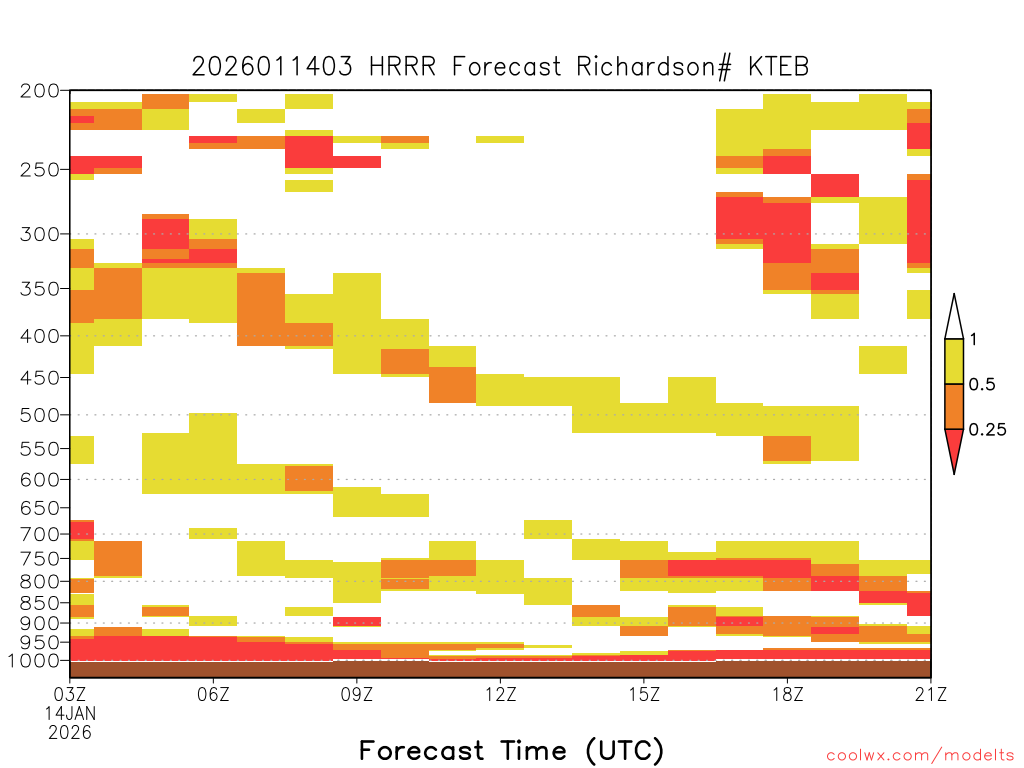 2026011403 HRRR Forecast Richardson# KTEB

200
250
300
350
400
450
500
550
600
650
700
750
800
850
900
950
1000

1
0.5
0.25

03Z
14JAN
2026
06Z
09Z
12Z
15Z
18Z
21Z

Forecast Time (UTC)

coolwx.com/modelts